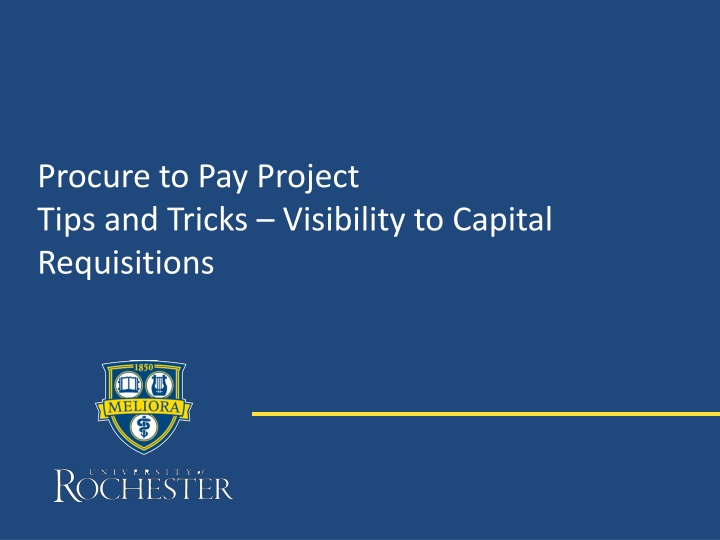 Procure to Pay Project
Tips and Tricks – Visibility to Capital Requisitions

1850
MELIORA

UNIVERSITY of
ROCHESTER